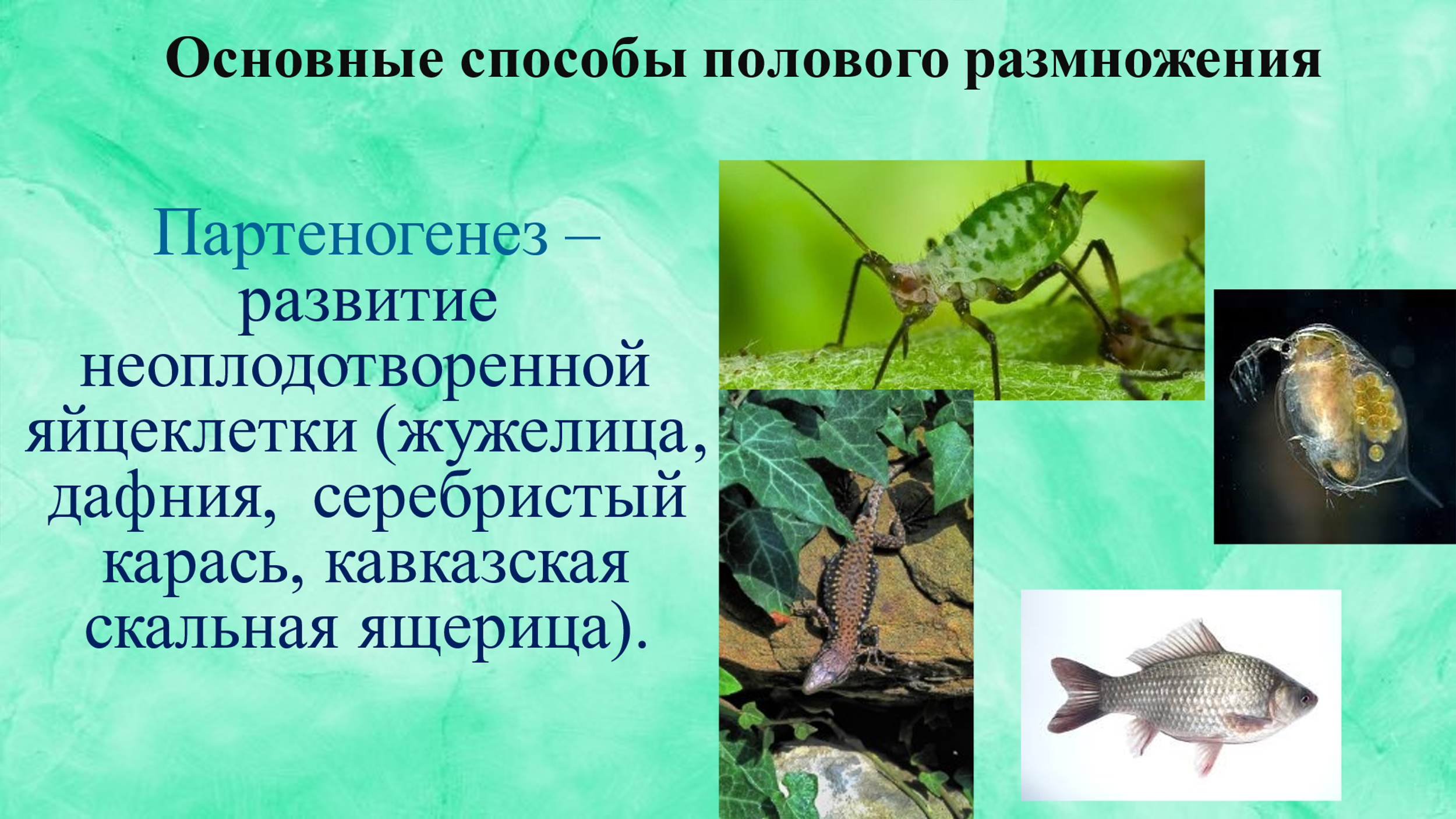 Основные способы полового размножения

Партеногенез – развитие неоплодотворенной яйцеклетки (жужелица, дафния,  серебристый карась, кавказская скальная ящерица).